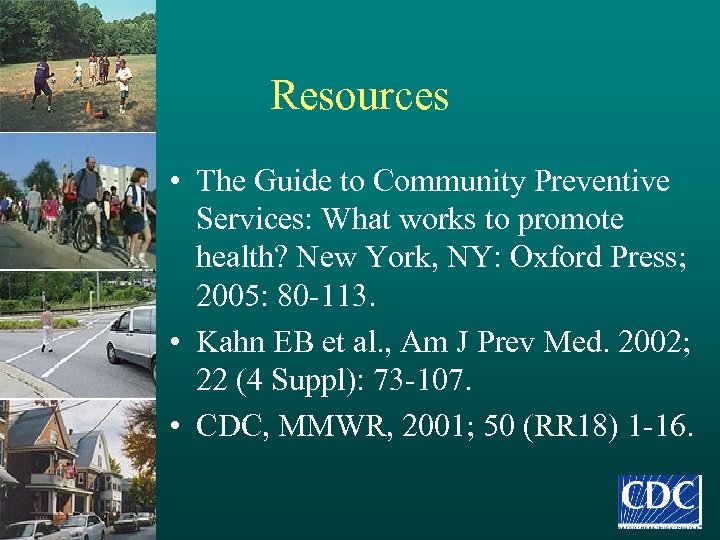 Resources

• The Guide to Community Preventive Services: What works to promote health? New York, NY: Oxford Press; 2005: 80-113.

• Kahn EB et al., Am J Prev Med. 2002; 22 (4 Suppl): 73-107.

• CDC, MMWR, 2001; 50 (RR18) 1-16.

CDC